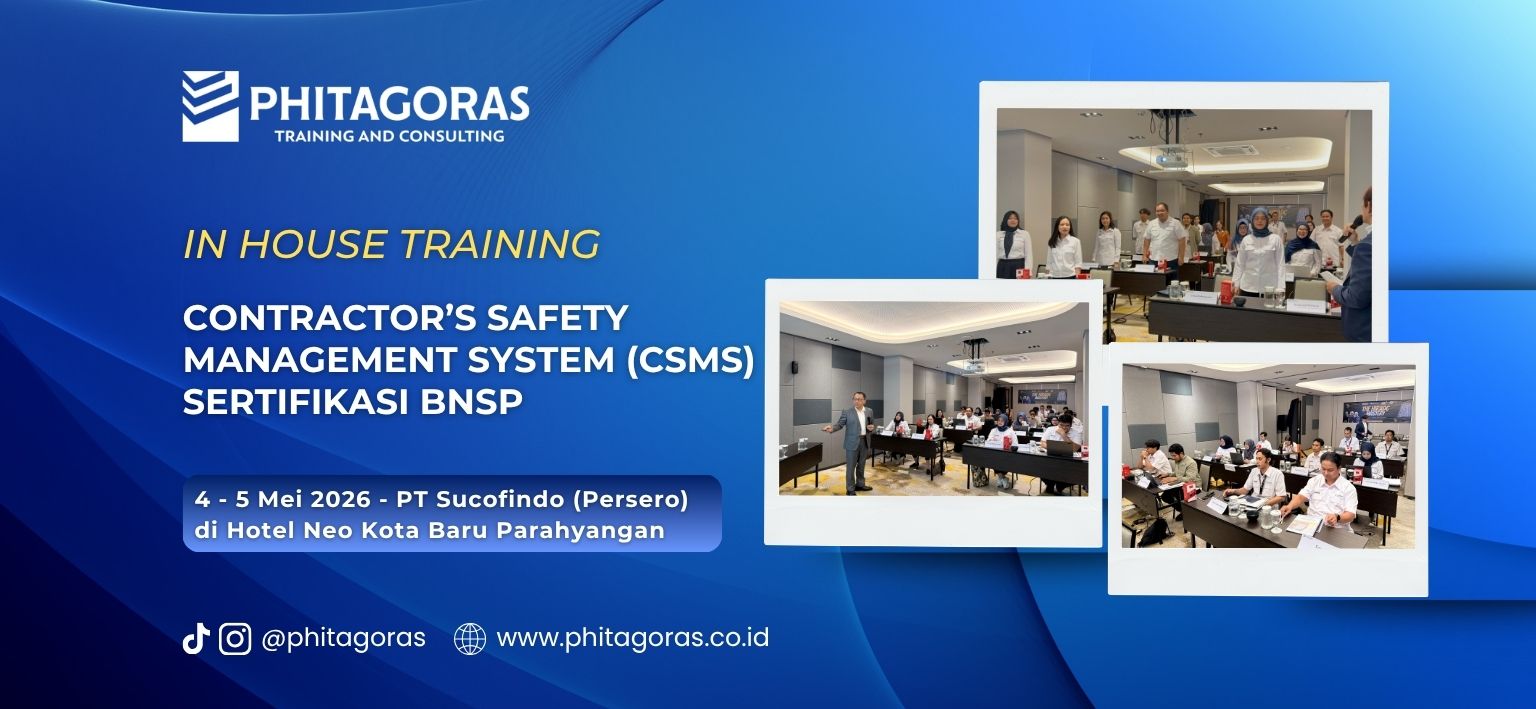 PHITAGORAS
TRAINING AND CONSULTING

IN HOUSE TRAINING

CONTRACTOR'S SAFETY MANAGEMENT SYSTEM (CSMS) SERTIFIKASI BNSP

4 - 5 Mei 2026 - PT Sucofindo (Persero) di Hotel Neo Kota Baru Parahyangan

@phitagoras www.phitagoras.co.id